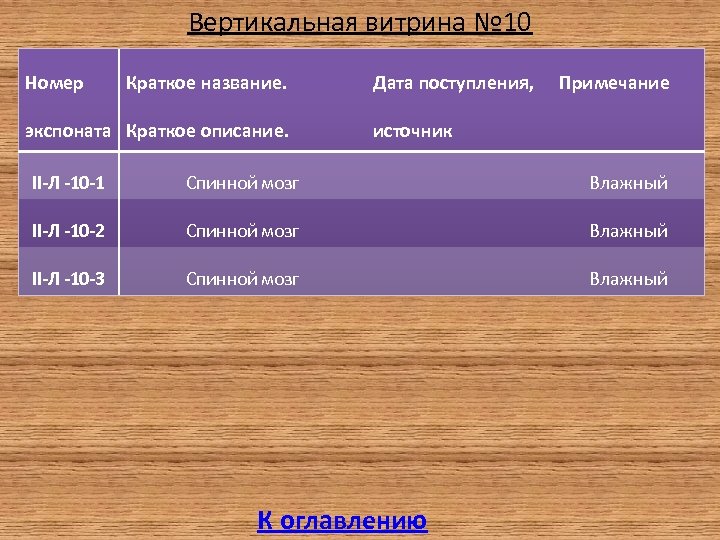 Вертикальная витрина №10

| Номер экспоната | Краткое название. Краткое описание. | Дата поступления, источник | Примечание |
|---|---|---|---|
| II-Л -10-1 | Спинной мозг | | Влажный |
| II-Л -10-2 | Спинной мозг | | Влажный |
| II-Л -10-3 | Спинной мозг | | Влажный |

К оглавлению